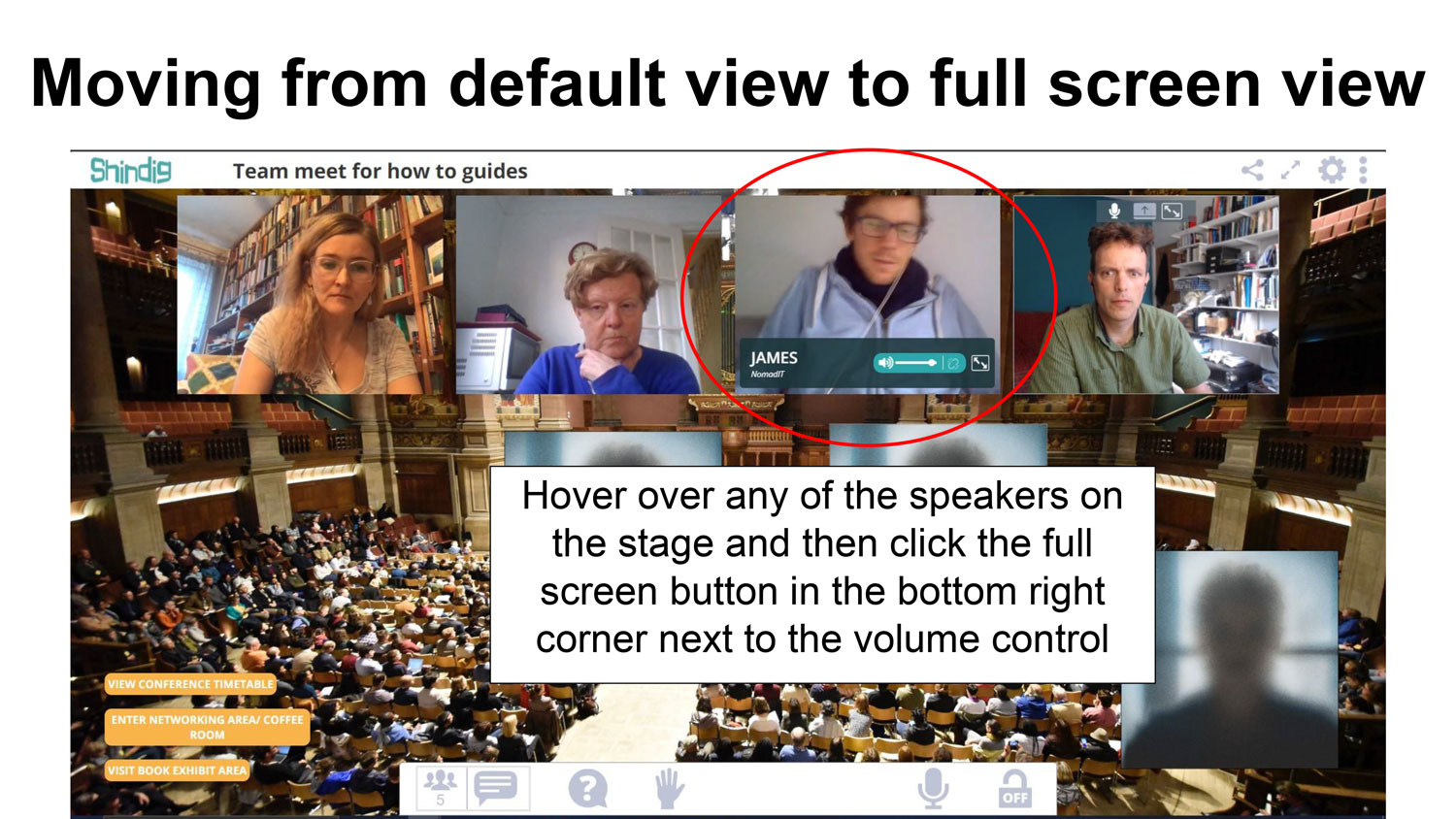 Moving from default view to full screen view

Shindig

Team meet for how to guides

JAMES
NomadIT

Hover over any of the speakers on the stage and then click the full screen button in the bottom right corner next to the volume control

VIEW CONFERENCE TIMETABLE

ENTER NETWORKING AREA/ COFFEE ROOM

VISIT BOOK EXHIBIT AREA

5

OFF